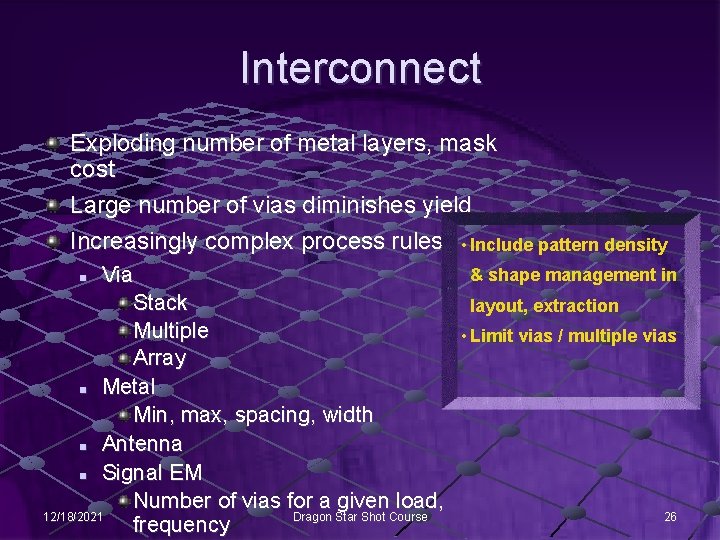 Interconnect

Exploding number of metal layers, mask cost

Large number of vias diminishes yield

Increasingly complex process rules

Via

Stack

Multiple

Array

Metal

Min, max, spacing, width

Antenna

Signal EM

Number of vias for a given load, frequency

• Include pattern density & shape management in layout, extraction

• Limit vias / multiple vias

12/18/2021

Dragon Star Shot Course

26